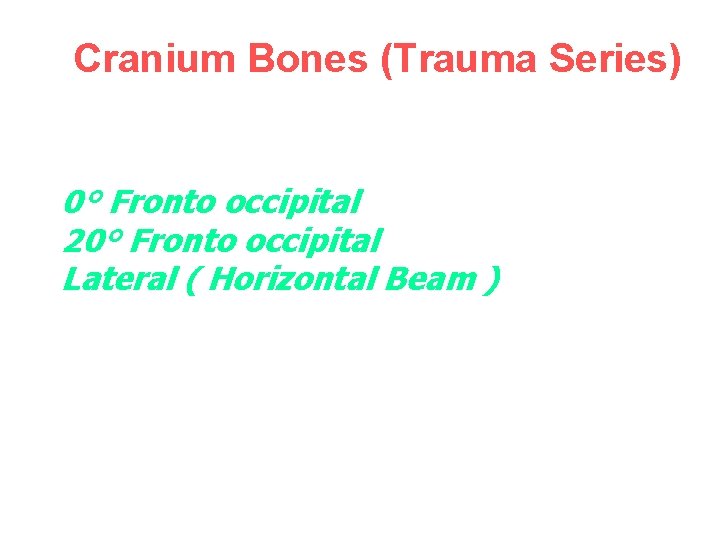 Cranium Bones (Trauma Series)

0° Fronto occipital
20° Fronto occipital
Lateral ( Horizontal Beam )